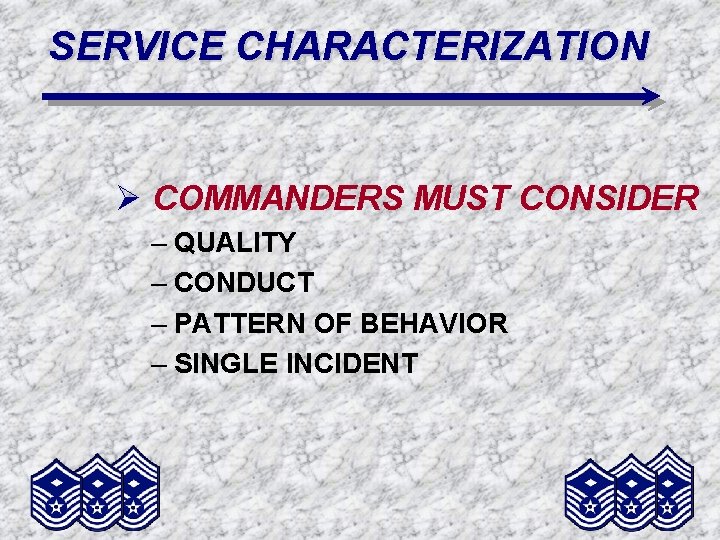 SERVICE CHARACTERIZATION

➢ COMMANDERS MUST CONSIDER
– QUALITY
– CONDUCT
– PATTERN OF BEHAVIOR
– SINGLE INCIDENT